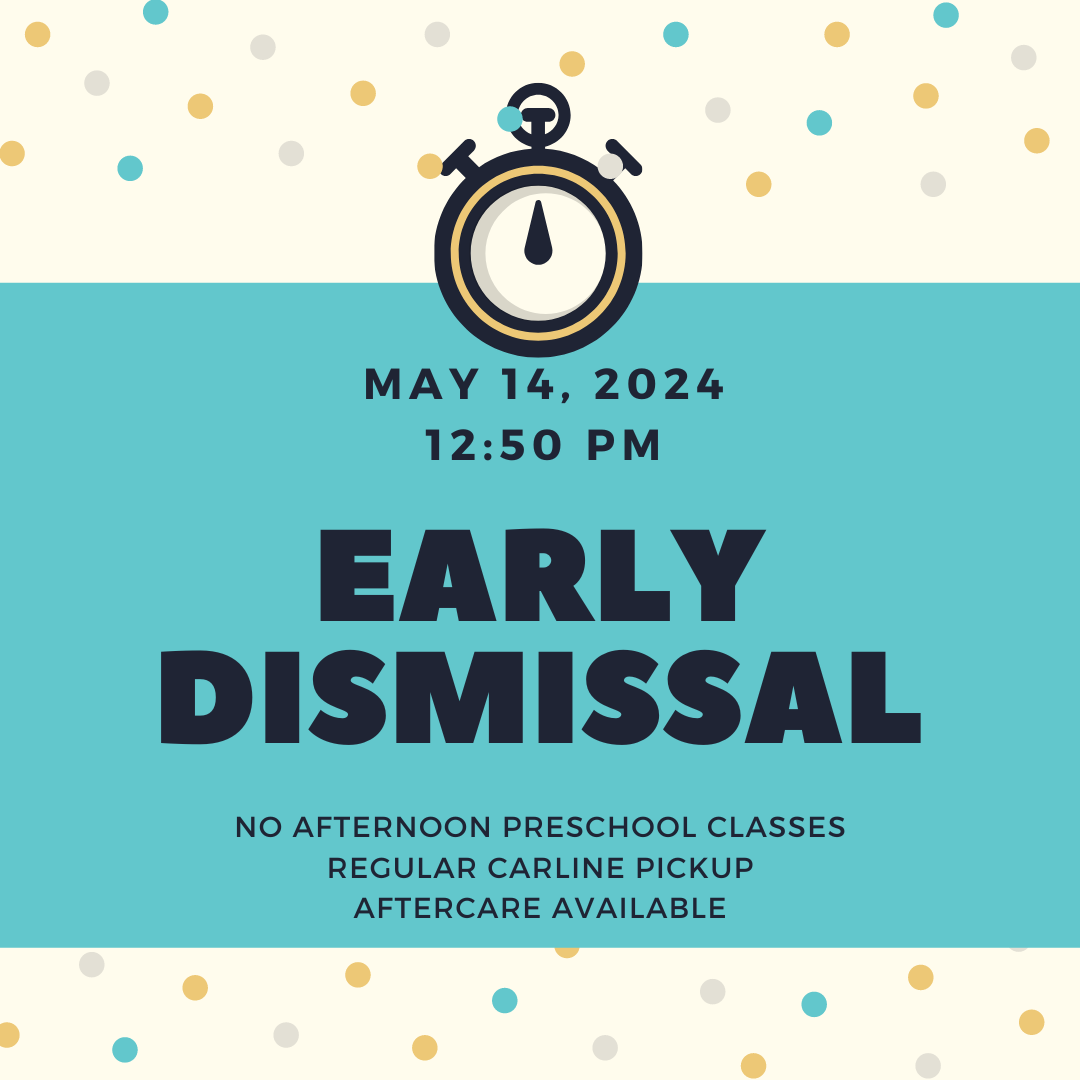 MAY 14, 2024
12:50 PM

EARLY DISMISSAL

NO AFTERNOON PRESCHOOL CLASSES
REGULAR CARLINE PICKUP
AFTERCARE AVAILABLE